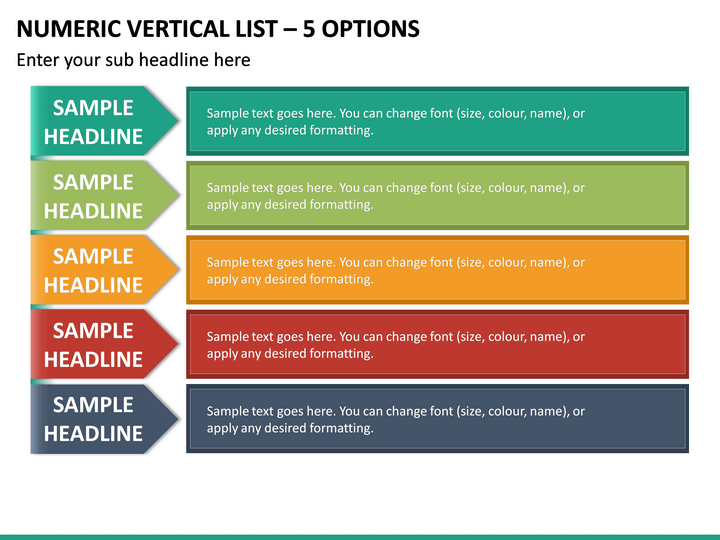 NUMERIC VERTICAL LIST – 5 OPTIONS

Enter your sub headline here

SAMPLE HEADLINE

Sample text goes here. You can change font (size, colour, name), or apply any desired formatting.

SAMPLE HEADLINE

Sample text goes here. You can change font (size, colour, name), or apply any desired formatting.

SAMPLE HEADLINE

Sample text goes here. You can change font (size, colour, name), or apply any desired formatting.

SAMPLE HEADLINE

Sample text goes here. You can change font (size, colour, name), or apply any desired formatting.

SAMPLE HEADLINE

Sample text goes here. You can change font (size, colour, name), or apply any desired formatting.